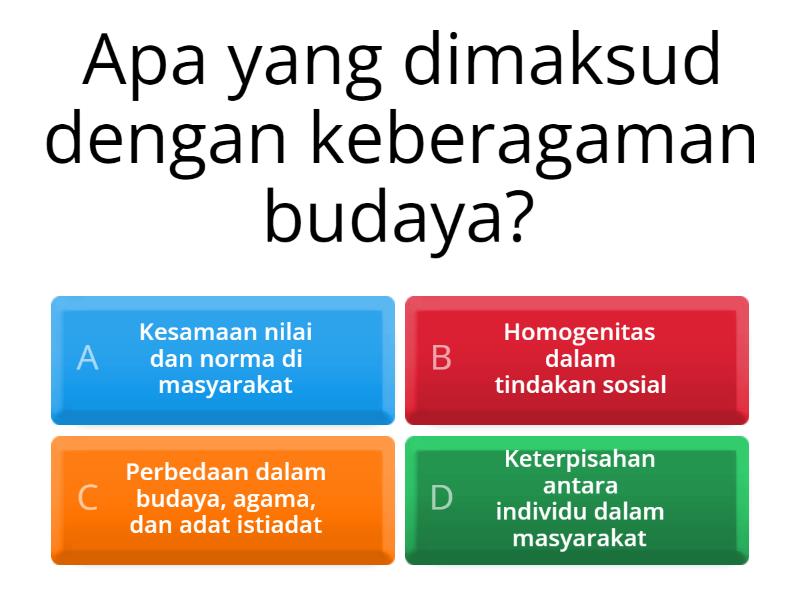 Apa yang dimaksud dengan keberagaman budaya?

A
Kesamaan nilai dan norma di masyarakat

B
Homogenitas dalam tindakan sosial

C
Perbedaan dalam budaya, agama, dan adat istiadat

D
Keterpisahan antara individu dalam masyarakat